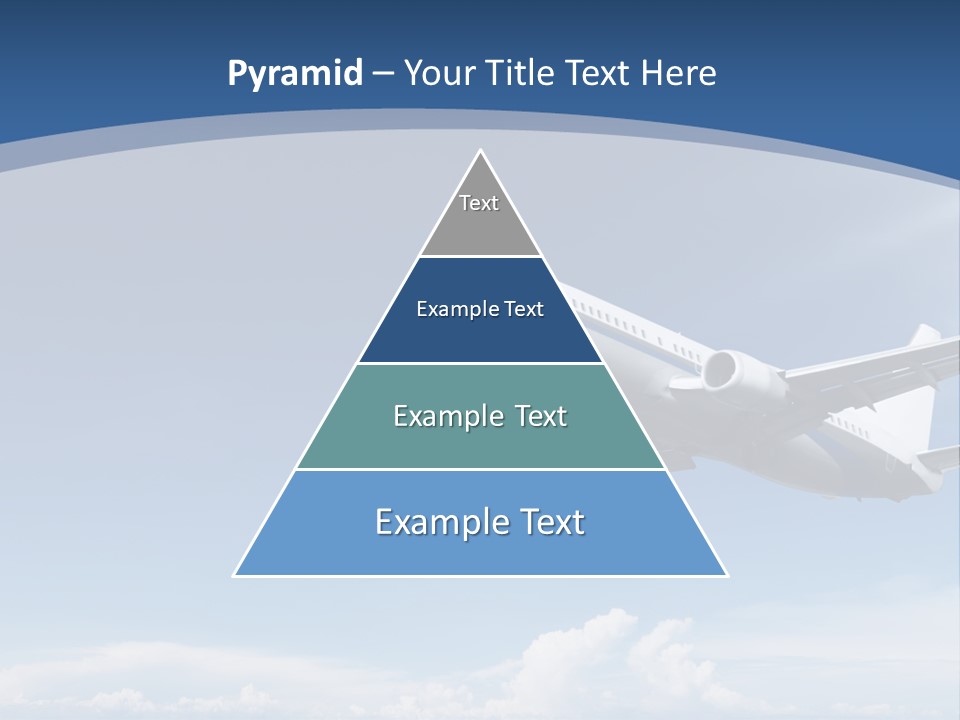 Pyramid – Your Title Text Here

Text

Example Text

Example Text

Example Text